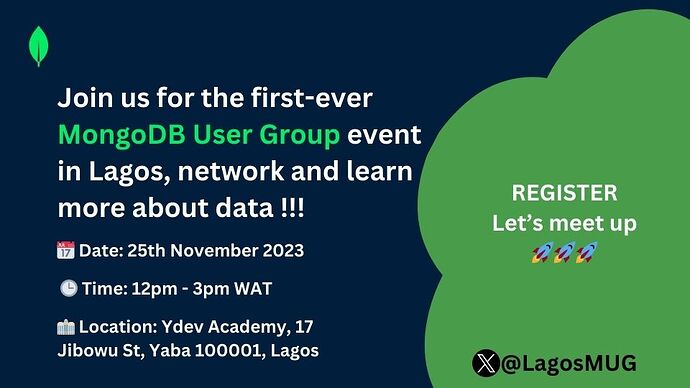 Join us for the first-ever MongoDB User Group event in Lagos, network and learn more about data !!!

📅 Date: 25th November 2023

🕒 Time: 12pm - 3pm WAT

🏢 Location: Ydev Academy, 17 Jibowu St, Yaba 100001, Lagos

REGISTER
Let's meet up
🚀🚀🚀

@LagosMUG